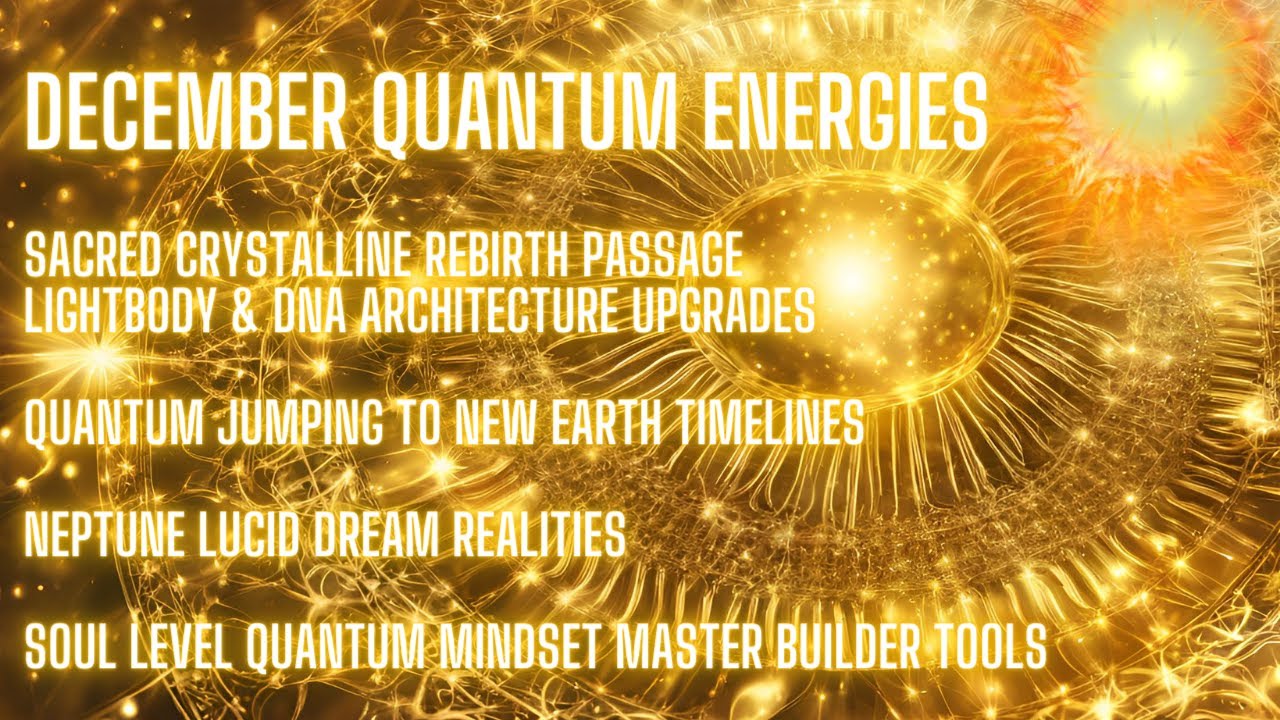 DECEMBER QUANTUM ENERGIES

SACRED CRYSTALLINE REBIRTH PASSAGE
LIGHTBODY & DNA ARCHITECTURE UPGRADES

QUANTUM JUMPING TO NEW EARTH TIMELINES

NEPTUNE LUCID DREAM REALITIES

SOUL LEVEL QUANTUM MINDSET MASTER BUILDER TOOLS